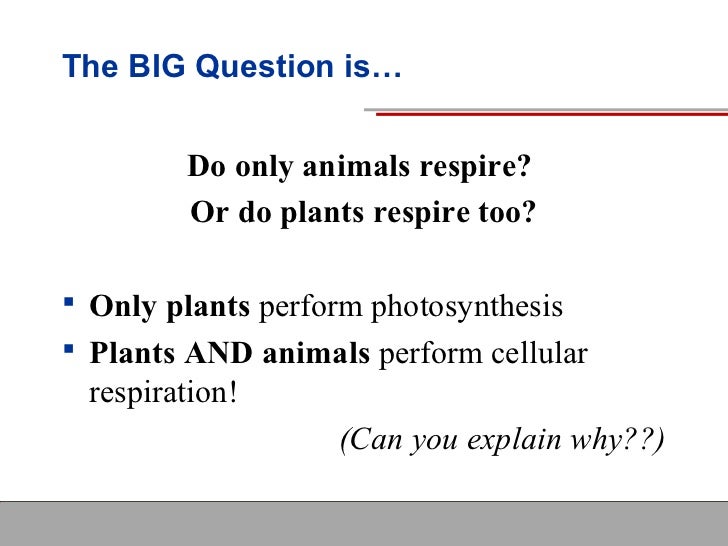 The BIG Question is…

Do only animals respire?
Or do plants respire too?

▪ Only plants perform photosynthesis
▪ Plants AND animals perform cellular respiration!

(Can you explain why??)